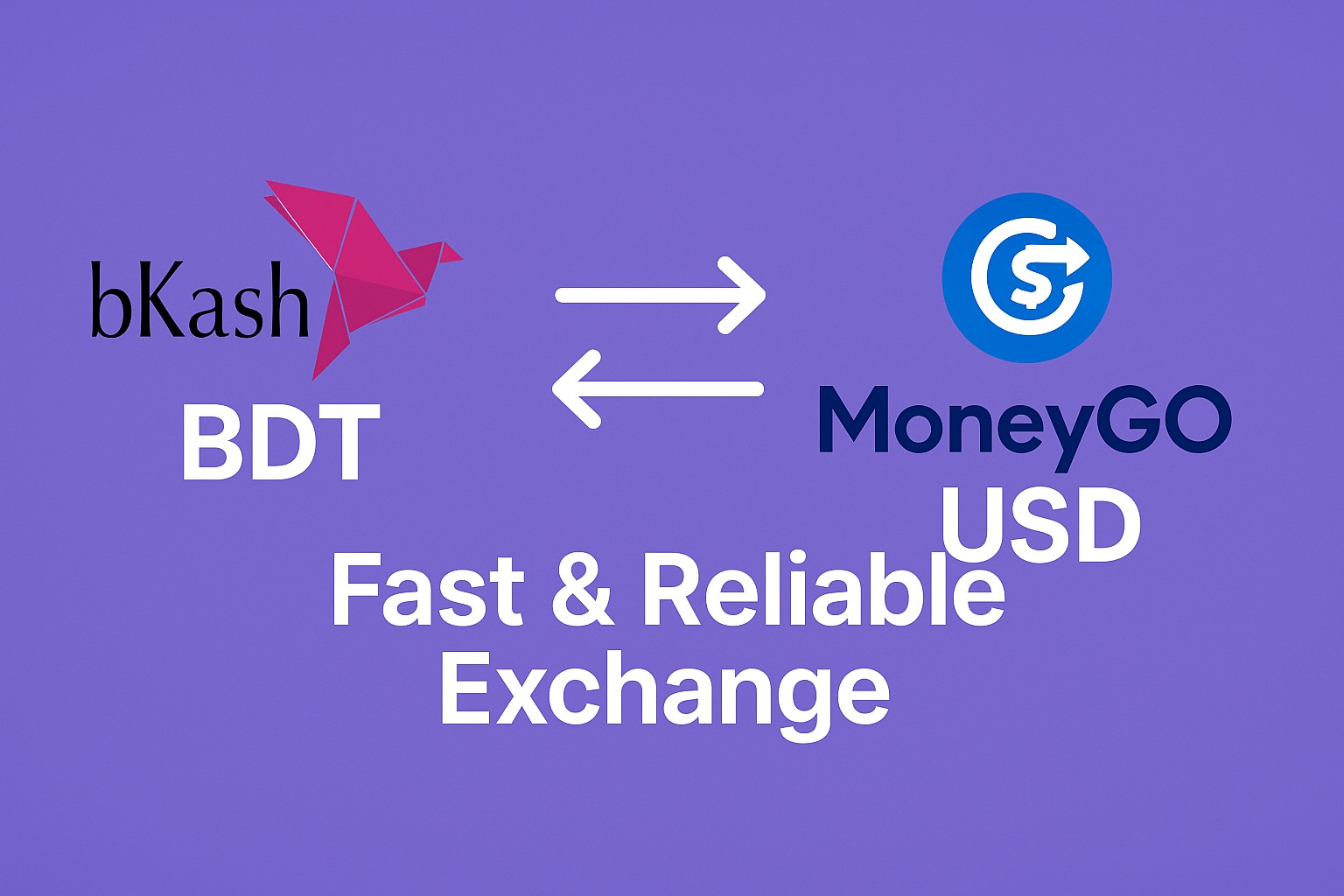 bKash
BDT

MoneyGO
USD

Fast & Reliable Exchange